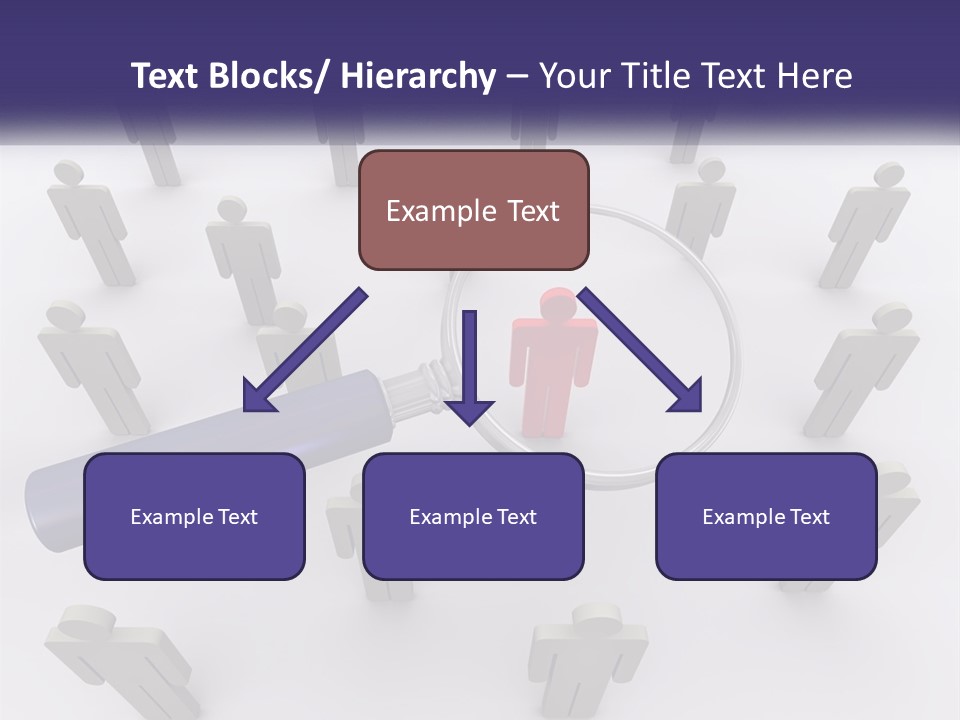 Text Blocks/ Hierarchy – Your Title Text Here

Example Text

Example Text

Example Text

Example Text